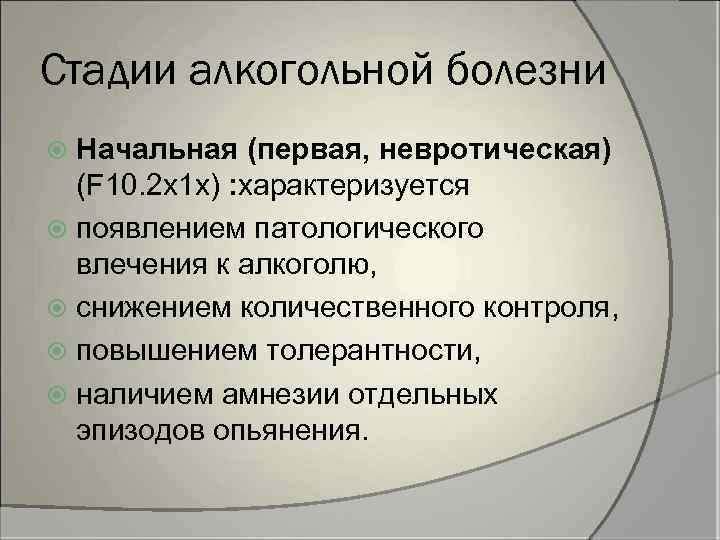 Стадии алкогольной болезни

Начальная (первая, невротическая) (F10.2x1x) :характеризуется

появлением патологического влечения к алкоголю,

снижением количественного контроля,

повышением толерантности,

наличием амнезии отдельных эпизодов опьянения.